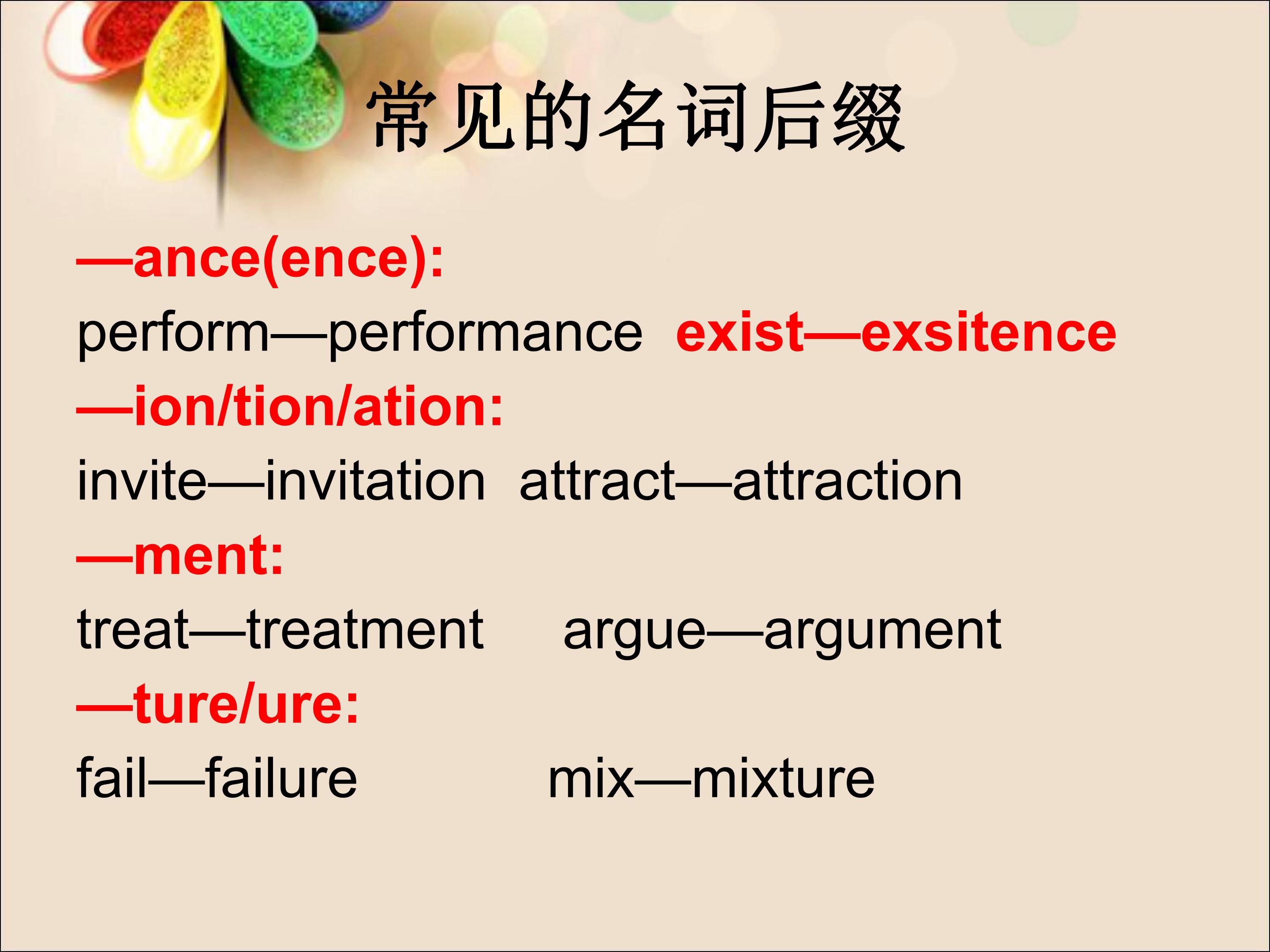 常见的名词后缀

—ance(ence):
perform—performance exist—exsitence
—ion/tion/ation:
invite—invitation attract—attraction
—ment:
treat—treatment argue—argument
—ture/ure:
fail—failure mix—mixture